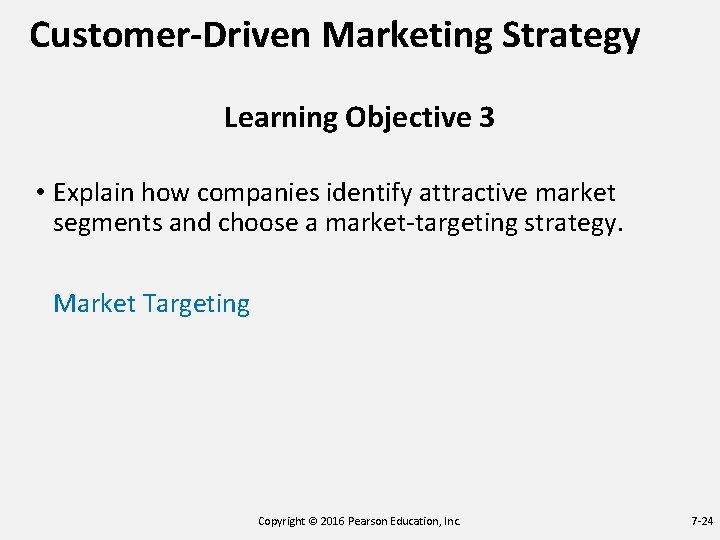 Customer-Driven Marketing Strategy

Learning Objective 3

• Explain how companies identify attractive market segments and choose a market-targeting strategy.

Market Targeting

Copyright © 2016 Pearson Education, Inc.

7-24